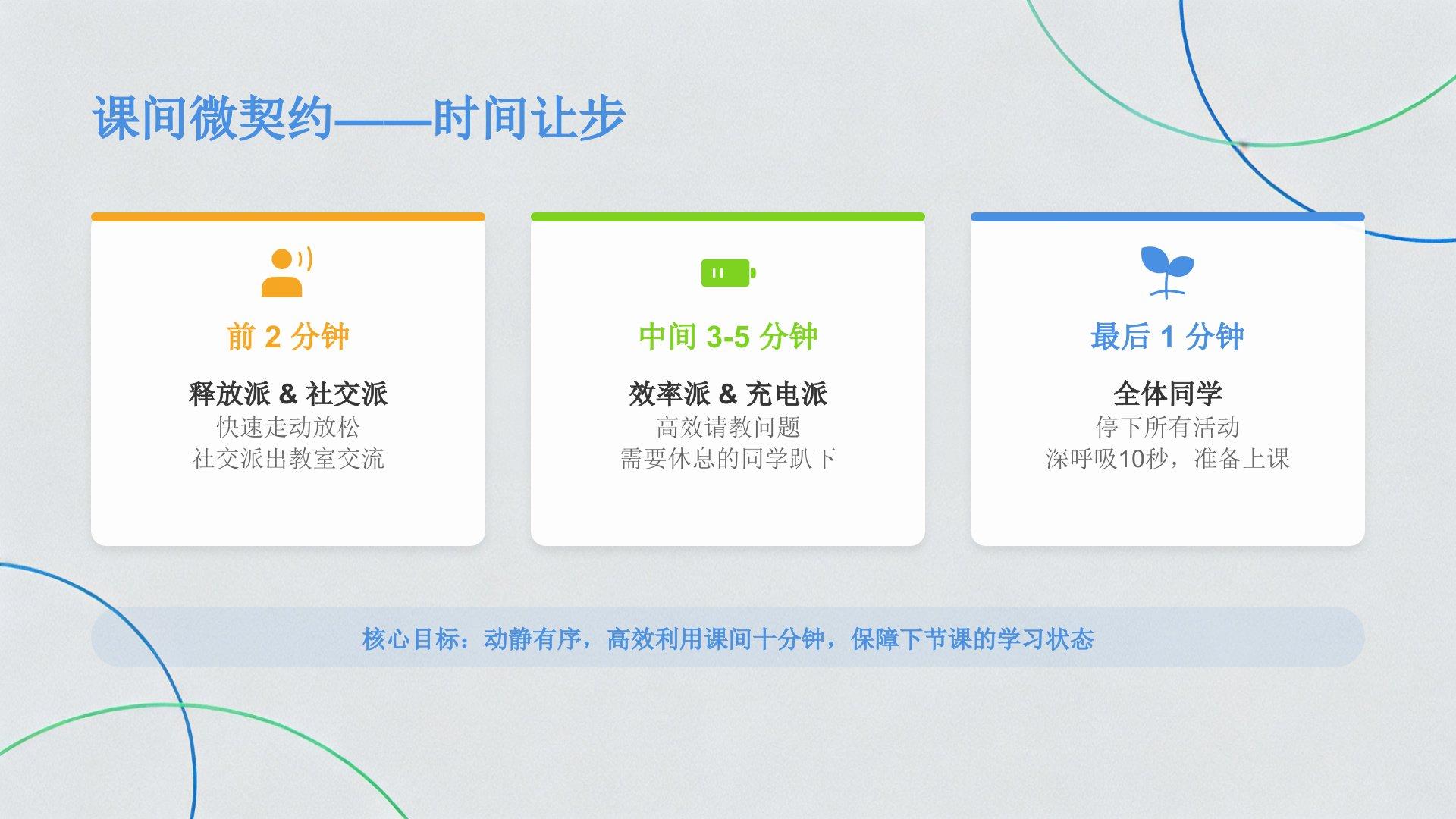 课间微契约——时间让步

前 2 分钟

释放派 & 社交派
快速走动放松
社交派出教室交流

中间 3-5 分钟

效率派 & 充电派
高效请教问题
需要休息的同学趴下

最后 1 分钟

全体同学
停下所有活动
深呼吸10秒，准备上课

核心目标：动静有序，高效利用课间十分钟，保障下节课的学习状态